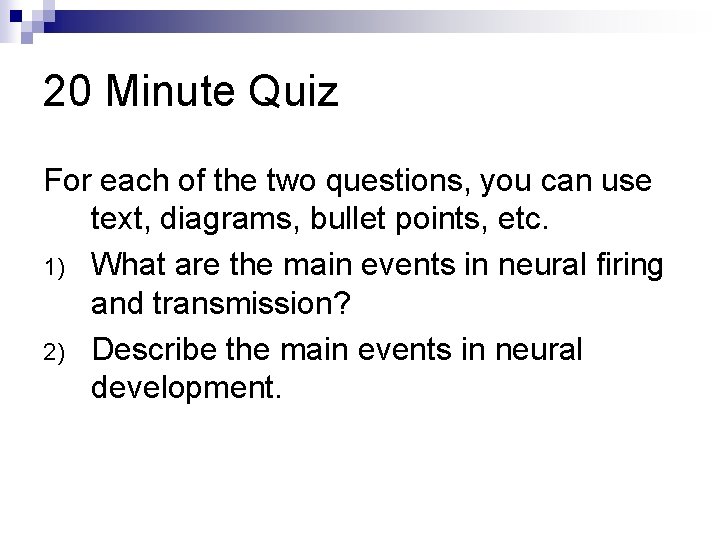 20 Minute Quiz

For each of the two questions, you can use text, diagrams, bullet points, etc.

1) What are the main events in neural firing and transmission?

2) Describe the main events in neural development.